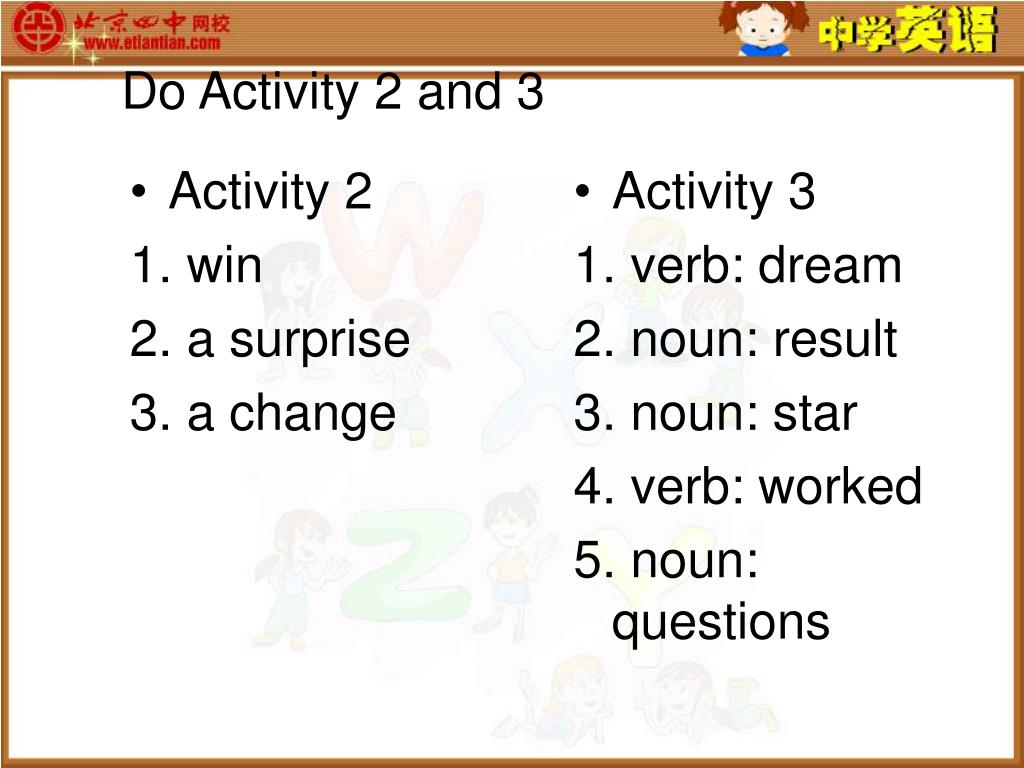 北京四中网校
www.etiantian.com
中学英语

Do Activity 2 and 3

• Activity 2
1. win
2. a surprise
3. a change

• Activity 3
1. verb: dream
2. noun: result
3. noun: star
4. verb: worked
5. noun: questions